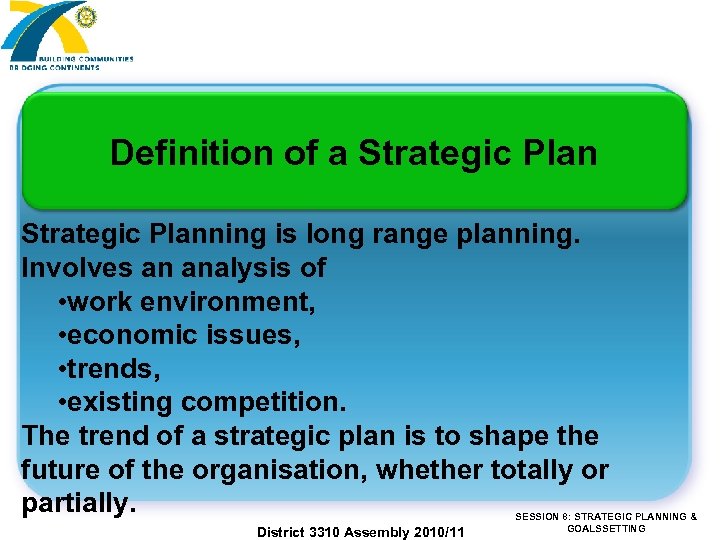 BUILDING COMMUNITIES
BRIDGING CONTINENTS

Definition of a Strategic Plan

Strategic Planning is long range planning.
Involves an analysis of
•work environment,
•economic issues,
•trends,
•existing competition.
The trend of a strategic plan is to shape the future of the organisation, whether totally or partially.

District 3310 Assembly 2010/11

SESSION 6: STRATEGIC PLANNING & GOALSSETTING